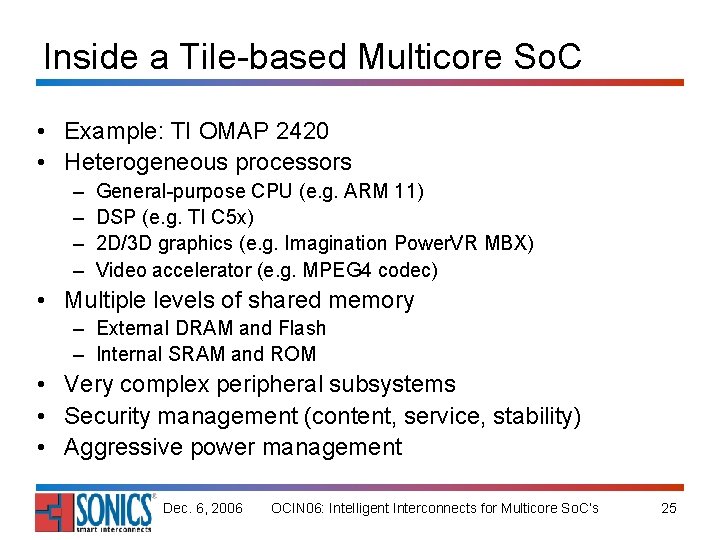 Inside a Tile-based Multicore SoC

• Example: TI OMAP 2420
• Heterogeneous processors
– General-purpose CPU (e.g. ARM 11)
– DSP (e.g. TI C5x)
– 2D/3D graphics (e.g. Imagination PowerVR MBX)
– Video accelerator (e.g. MPEG4 codec)
• Multiple levels of shared memory
– External DRAM and Flash
– Internal SRAM and ROM
• Very complex peripheral subsystems
• Security management (content, service, stability)
• Aggressive power management

SONICS® smart interconnects Dec. 6, 2006 OCIN06: Intelligent Interconnects for Multicore SoC's 25